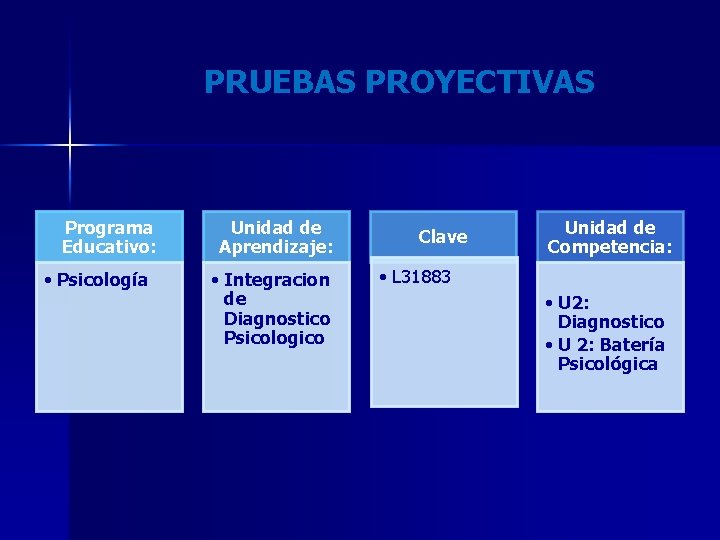 PRUEBAS PROYECTIVAS

Programa Educativo:

• Psicología

Unidad de Aprendizaje:

• Integracion de Diagnostico Psicologico

Clave

• L31883

Unidad de Competencia:

• U2: Diagnostico
• U 2: Batería Psicológica